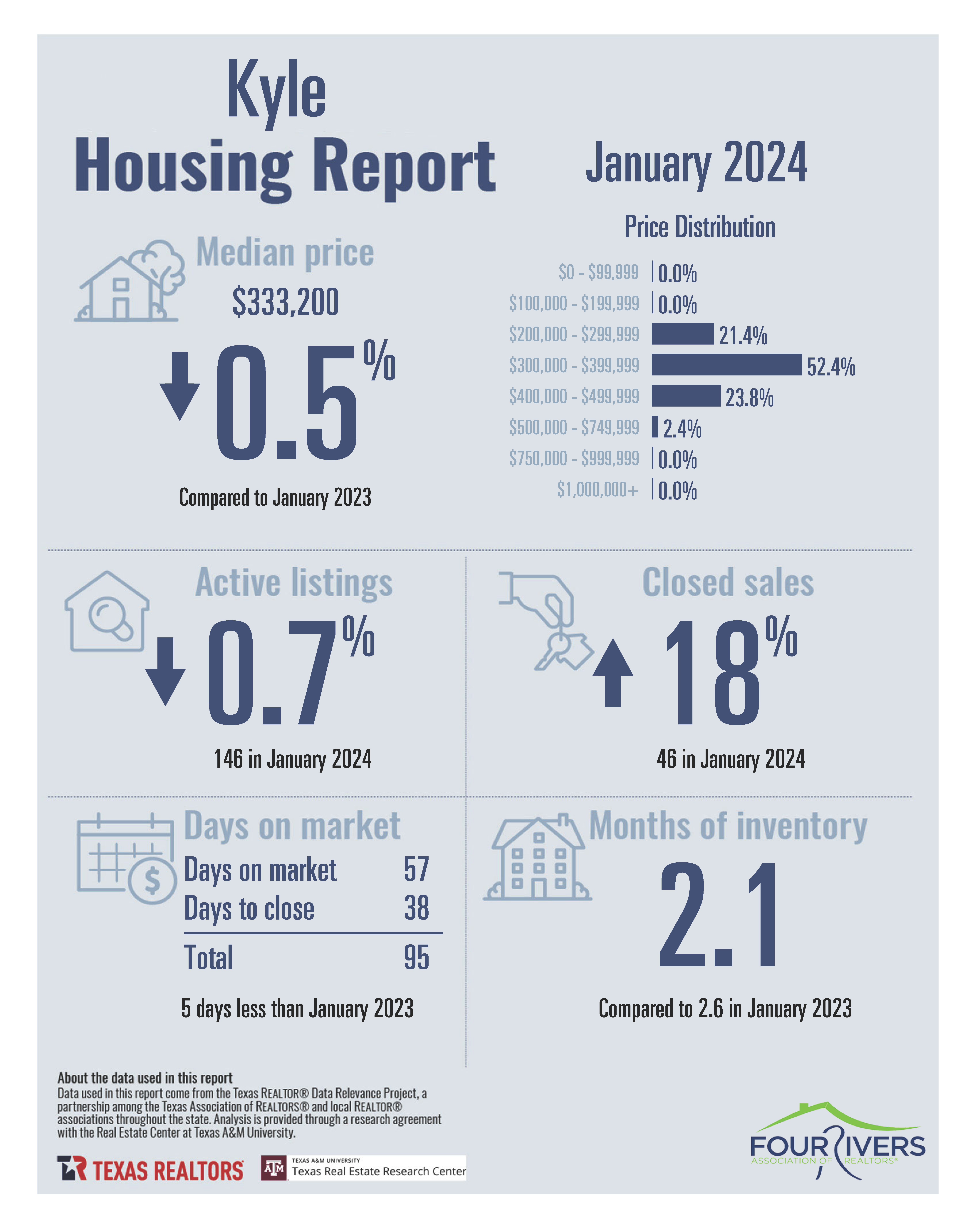 Kyle
Housing Report

January 2024

Median price
$333,200
0.5%
Compared to January 2023

Price Distribution

| | |
|---|---|
| $0 - $99,999 | 0.0% |
| $100,000 - $199,999 | 0.0% |
| $200,000 - $299,999 | 21.4% |
| $300,000 - $399,999 | 52.4% |
| $400,000 - $499,999 | 23.8% |
| $500,000 - $749,999 | 2.4% |
| $750,000 - $999,999 | 0.0% |
| $1,000,000+ | 0.0% |

Active listings
0.7%
146 in January 2024

Closed sales
18%
46 in January 2024

Days on market

| | |
|---|---|
| Days on market | 57 |
| Days to close | 38 |
| Total | 95 |

5 days less than January 2023

Months of inventory
2.1
Compared to 2.6 in January 2023

About the data used in this report
Data used in this report come from the Texas REALTOR® Data Relevance Project, a partnership among the Texas Association of REALTORS® and local REALTOR® associations throughout the state. Analysis is provided through a research agreement with the Real Estate Center at Texas A&M University.

TEXAS REALTORS

TEXAS A&M UNIVERSITY
Texas Real Estate Research Center

FOUR RIVERS
ASSOCIATION OF REALTORS®